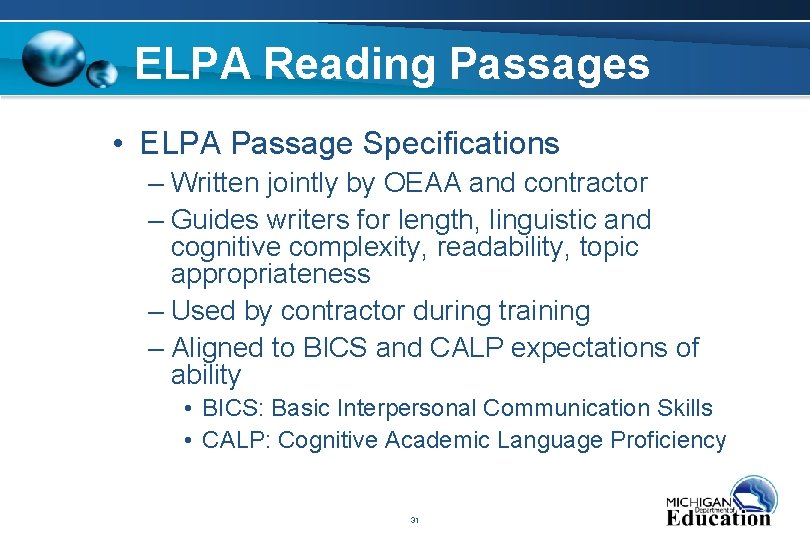 ELPA Reading Passages

• ELPA Passage Specifications
– Written jointly by OEAA and contractor
– Guides writers for length, linguistic and cognitive complexity, readability, topic appropriateness
– Used by contractor during training
– Aligned to BICS and CALP expectations of ability
• BICS: Basic Interpersonal Communication Skills
• CALP: Cognitive Academic Language Proficiency

31

MICHIGAN Department of Education